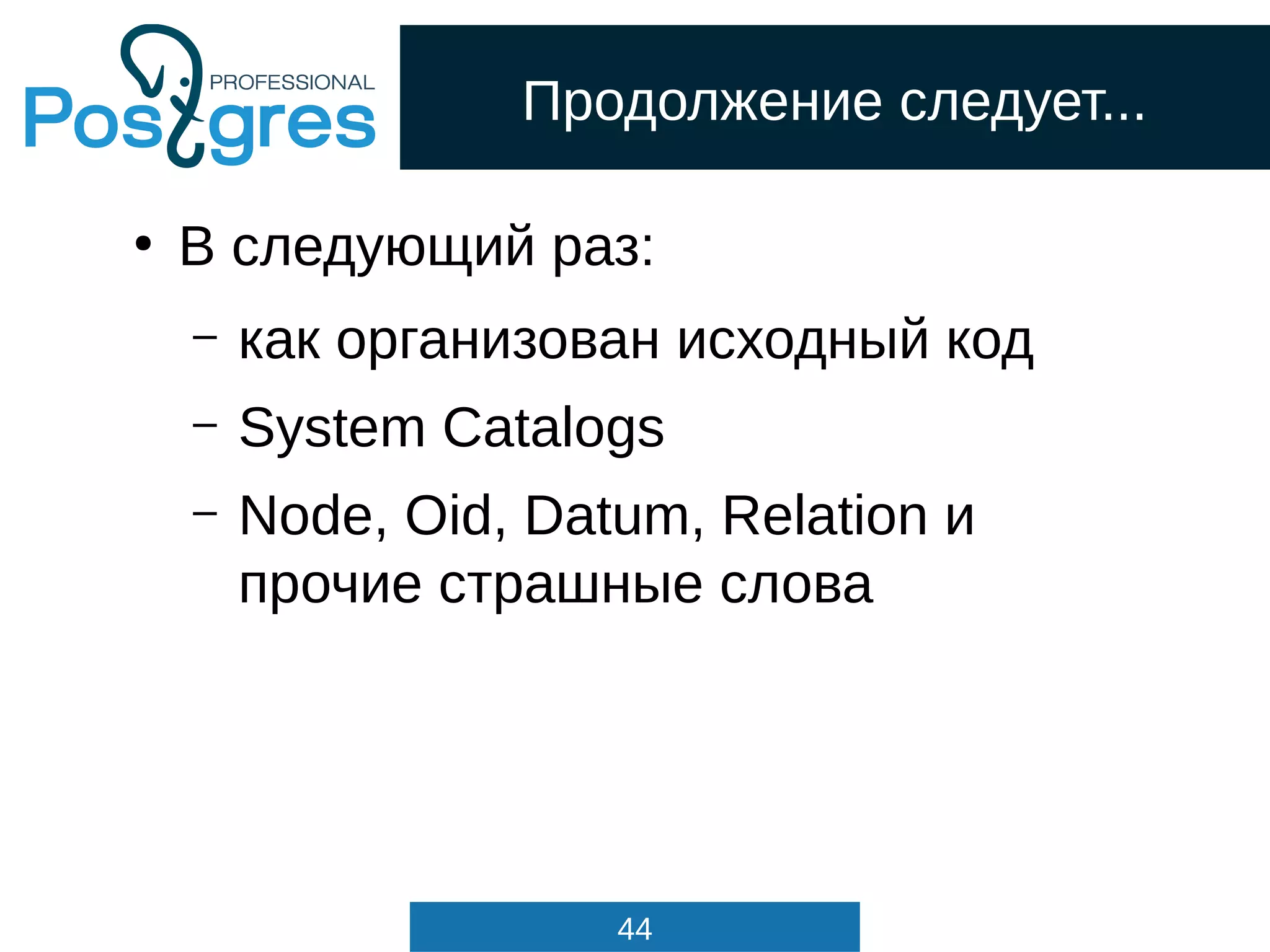 PROFESSIONAL
Postgres

Продолжение следует...

• В следующий раз:
– как организован исходный код
– System Catalogs
– Node, Oid, Datum, Relation и прочие страшные слова

44